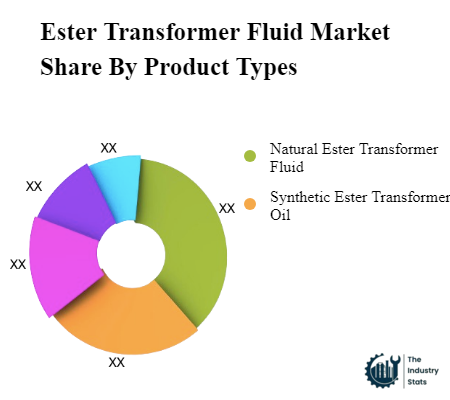 Ester Transformer Fluid Market Share By Product Types

XX
XX
XX
XX
XX

Natural Ester Transformer Fluid

Synthetic Ester Transformer Oil

The Industry Stats